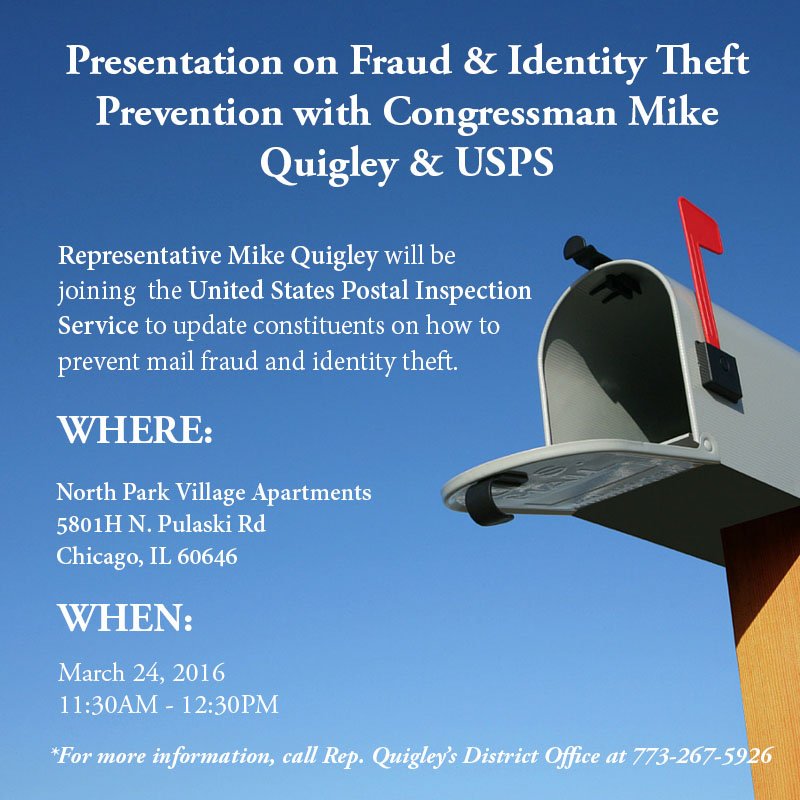 Presentation on Fraud & Identity Theft Prevention with Congressman Mike Quigley & USPS

Representative Mike Quigley will be joining the United States Postal Inspection Service to update constituents on how to prevent mail fraud and identity theft.

WHERE:

North Park Village Apartments
5801H N. Pulaski Rd
Chicago, IL 60646

WHEN:

March 24, 2016
11:30AM - 12:30PM

*For more information, call Rep. Quigley's District Office at 773-267-5926